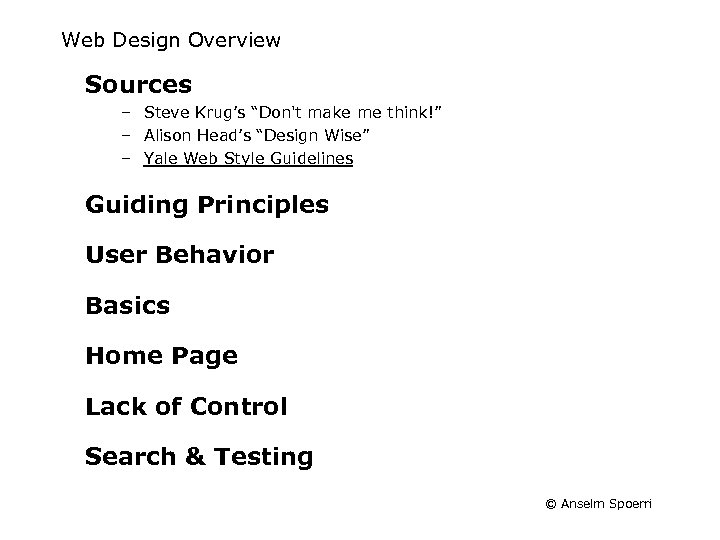 Web Design Overview

Sources

– Steve Krug's "Don't make me think!"
– Alison Head's "Design Wise"
– Yale Web Style Guidelines

Guiding Principles

User Behavior

Basics

Home Page

Lack of Control

Search & Testing

© Anselm Spoerri